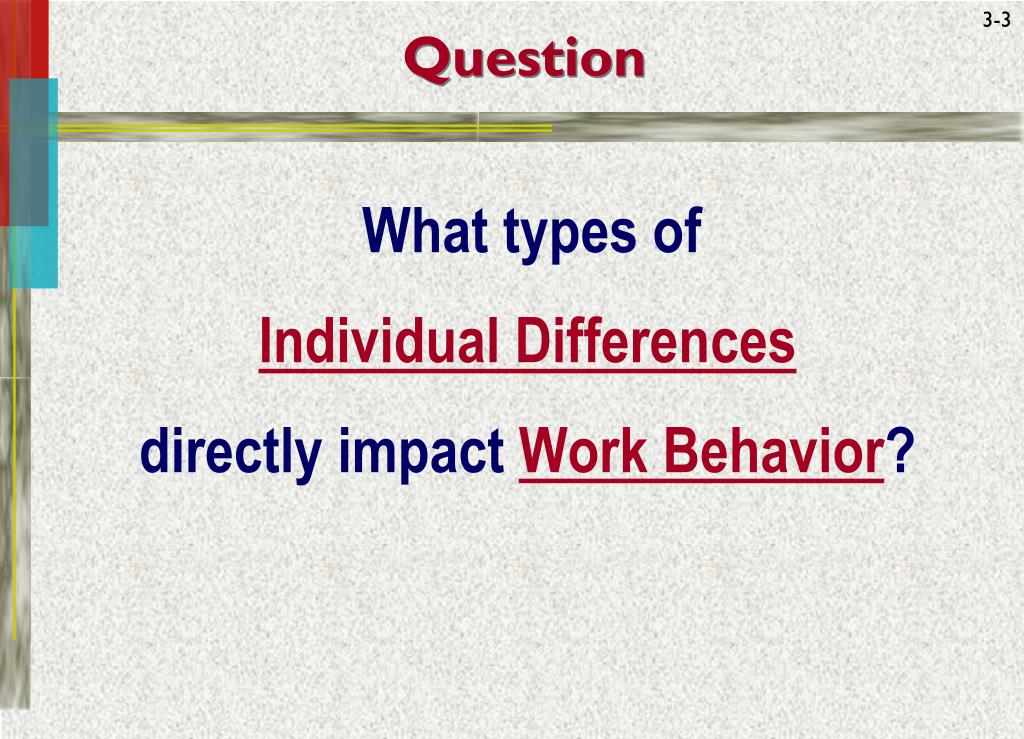 3-3

Question

What types of

Individual Differences

directly impact Work Behavior?